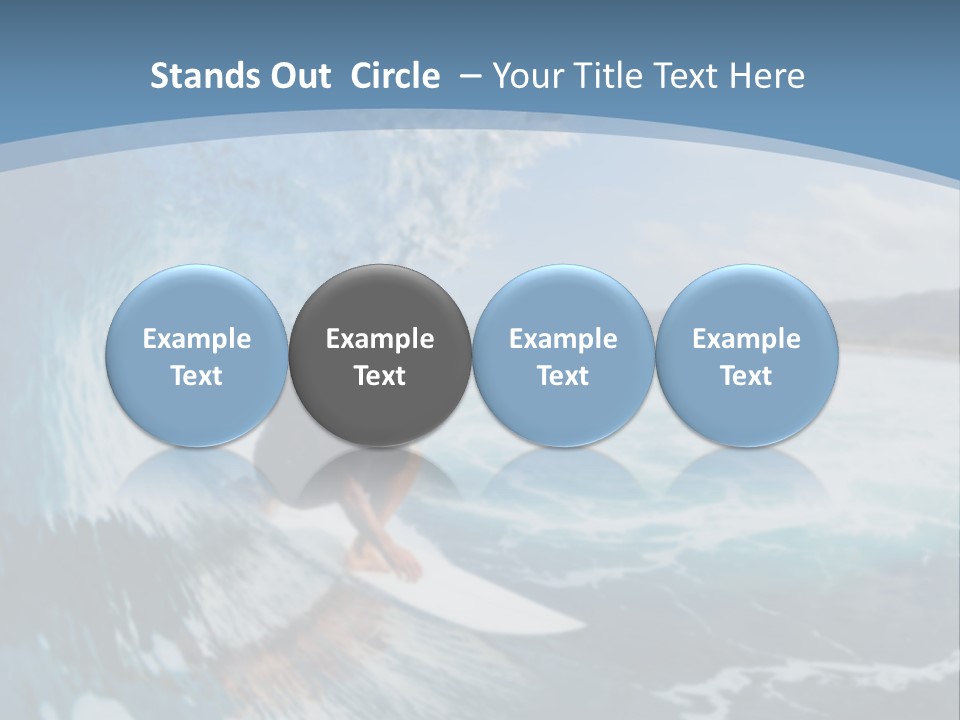 Stands Out Circle – Your Title Text Here

Example Text

Example Text

Example Text

Example Text